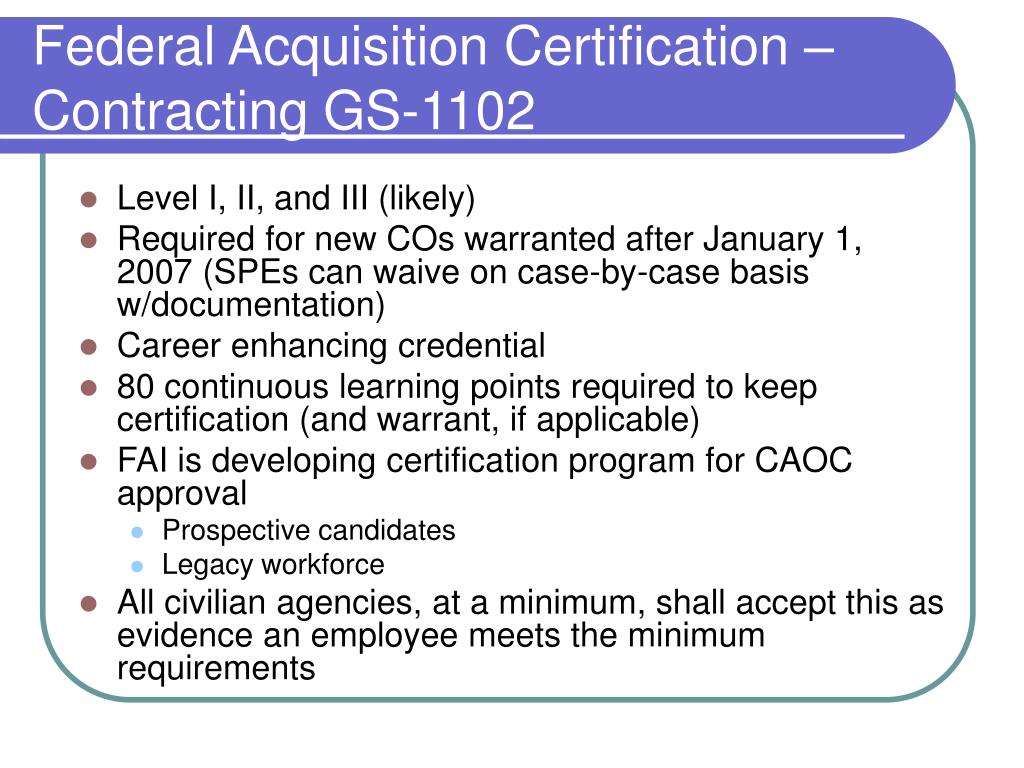 Federal Acquisition Certification – Contracting GS-1102

- Level I, II, and III (likely)
- Required for new COs warranted after January 1, 2007 (SPEs can waive on case-by-case basis w/documentation)
- Career enhancing credential
- 80 continuous learning points required to keep certification (and warrant, if applicable)
- FAI is developing certification program for CAOC approval
  - Prospective candidates
  - Legacy workforce
- All civilian agencies, at a minimum, shall accept this as evidence an employee meets the minimum requirements